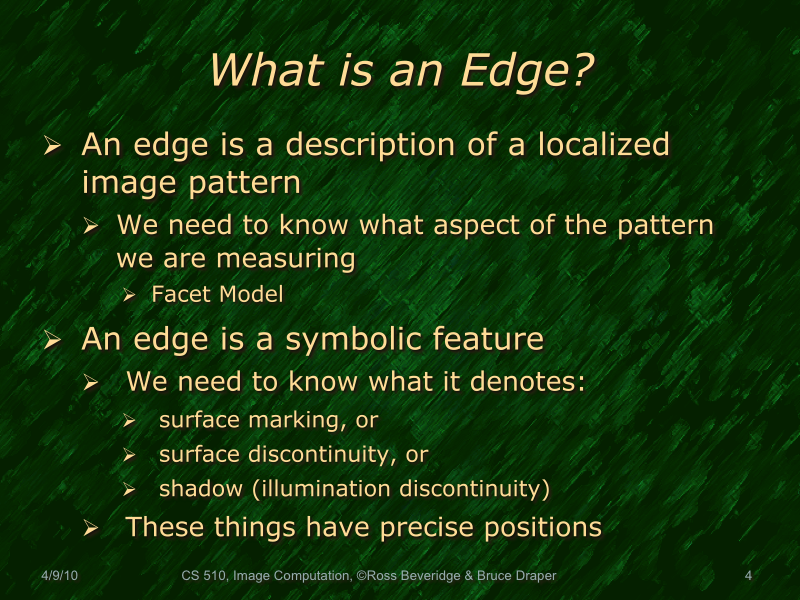 What is an Edge?

➢ An edge is a description of a localized image pattern

➢ We need to know what aspect of the pattern we are measuring

➢ Facet Model

➢ An edge is a symbolic feature

➢ We need to know what it denotes:

➢ surface marking, or

➢ surface discontinuity, or

➢ shadow (illumination discontinuity)

➢ These things have precise positions

4/9/10 CS 510, Image Computation, ©Ross Beveridge & Bruce Draper 4